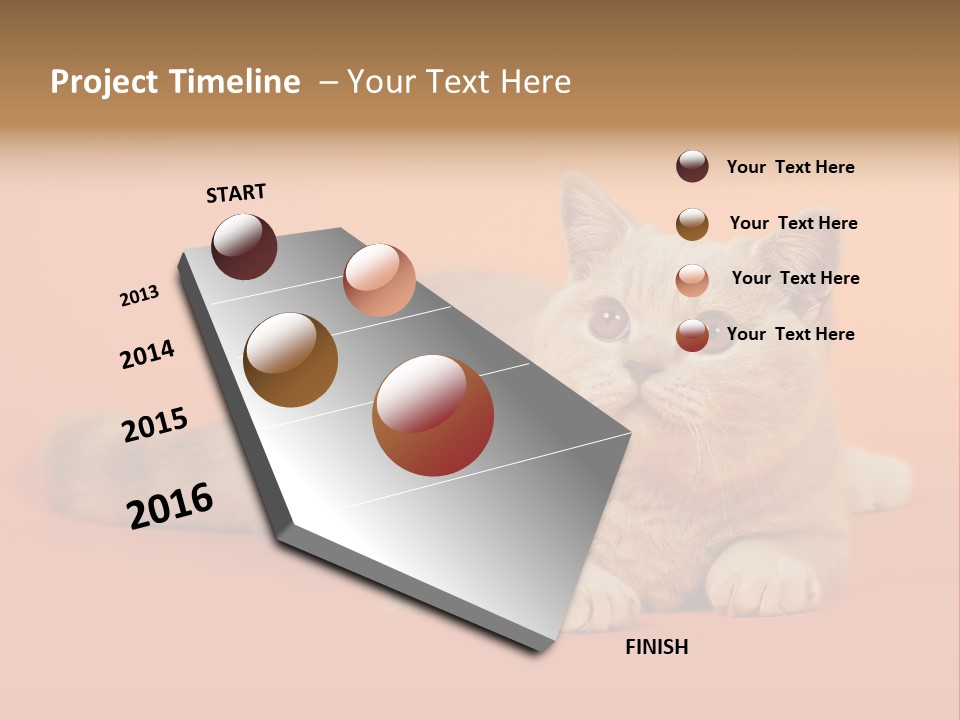 Project Timeline – Your Text Here

START

2013

2014

2015

2016

FINISH

Your Text Here

Your Text Here

Your Text Here

Your Text Here